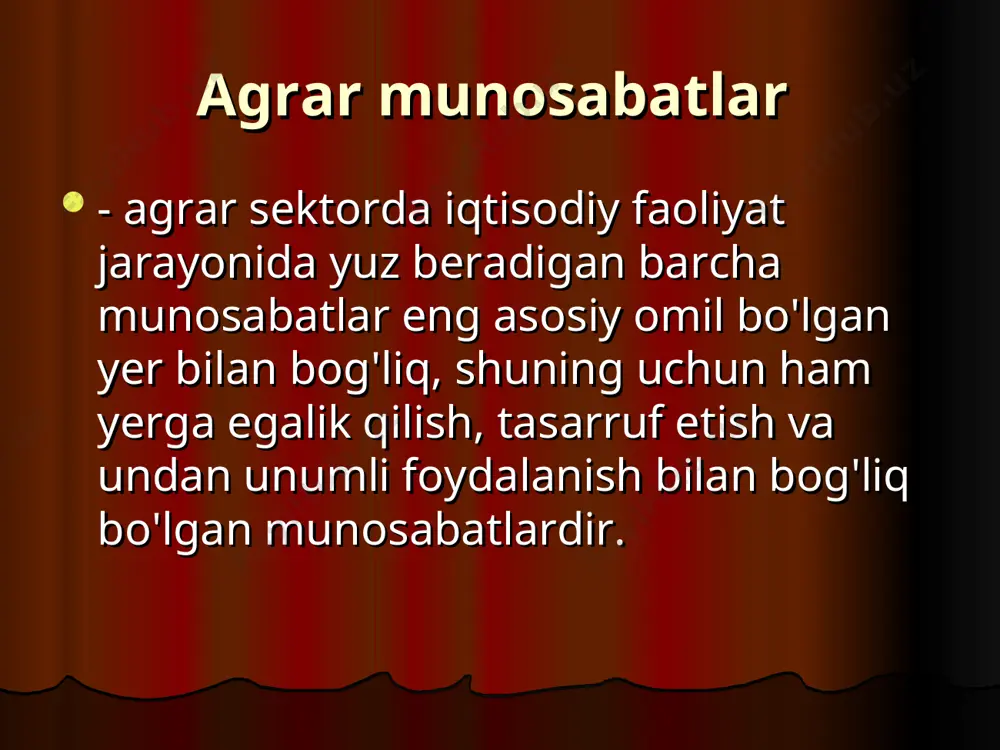 Agrar munosabatlar

- agrar sektorda iqtisodiy faoliyat jarayonida yuz beradigan barcha munosabatlar eng asosiy omil bo'lgan yer bilan bog'liq, shuning uchun ham yerga egalik qilish, tasarruf etish va undan unumli foydalanish bilan bog'liq bo'lgan munosabatlardir.